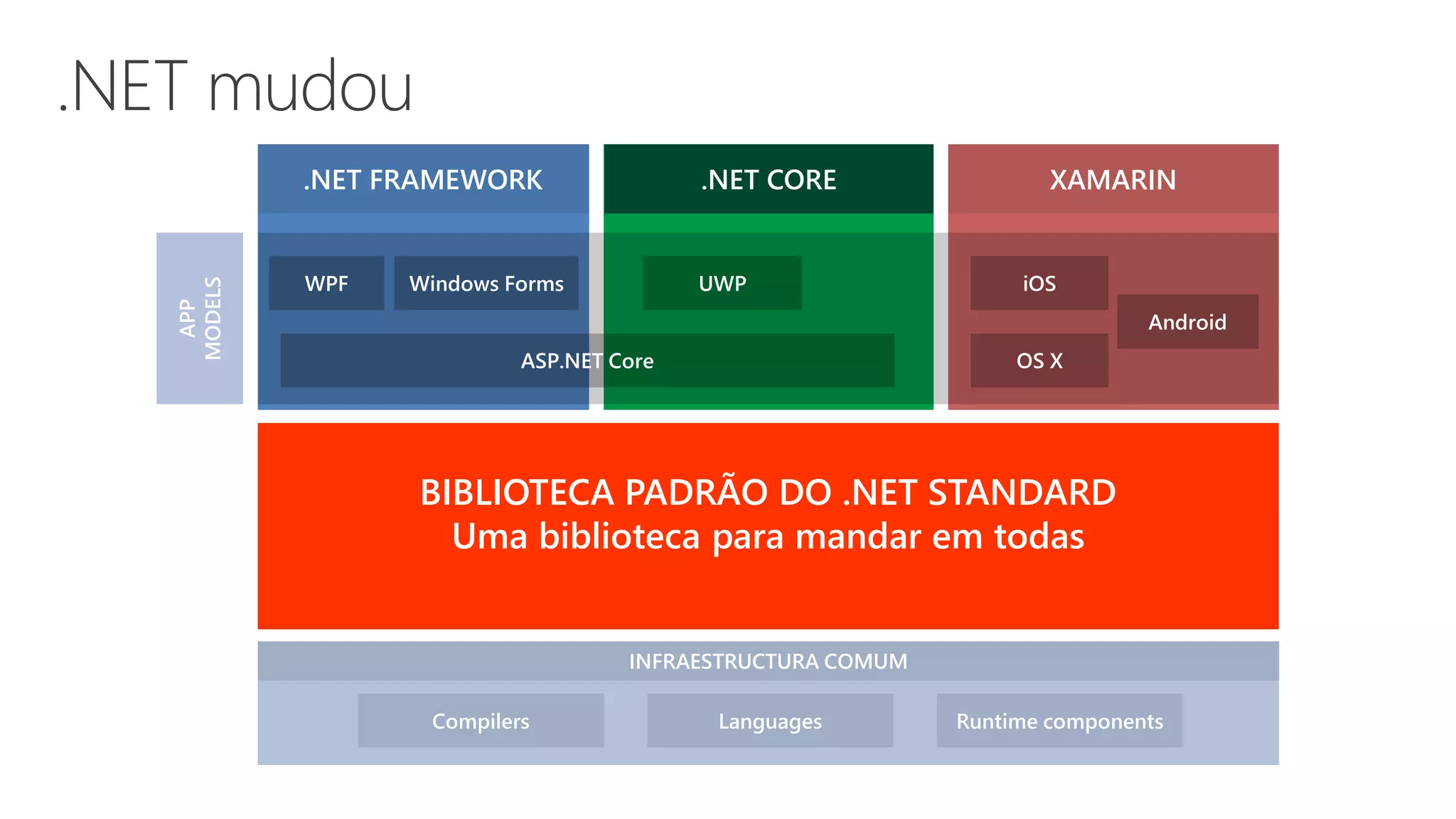 .NET mudou

APP MODELS

.NET FRAMEWORK

WPF

Windows Forms

.NET CORE

UWP

ASP.NET Core

XAMARIN

iOS

Android

OS X

BIBLIOTECA PADRÃO DO .NET STANDARD
Uma biblioteca para mandar em todas

INFRAESTRUCTURA COMUM

Compilers

Languages

Runtime components